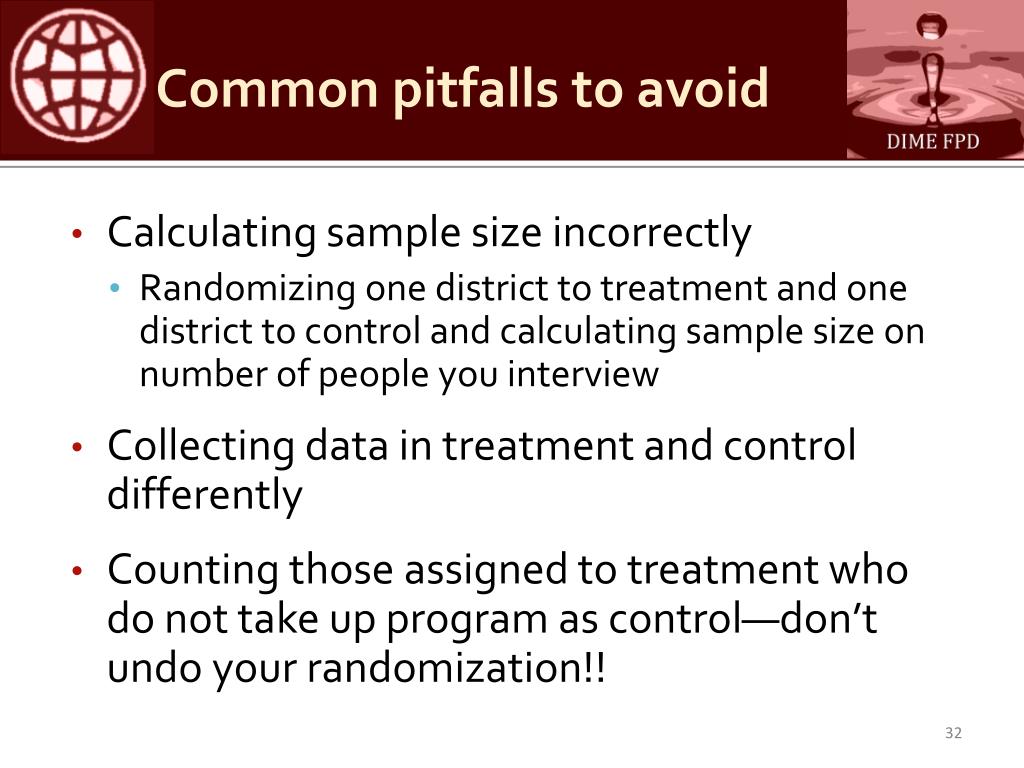 Common pitfalls to avoid

DIME FPD

• Calculating sample size incorrectly
  • Randomizing one district to treatment and one district to control and calculating sample size on number of people you interview

• Collecting data in treatment and control differently

• Counting those assigned to treatment who do not take up program as control—don't undo your randomization!!

32